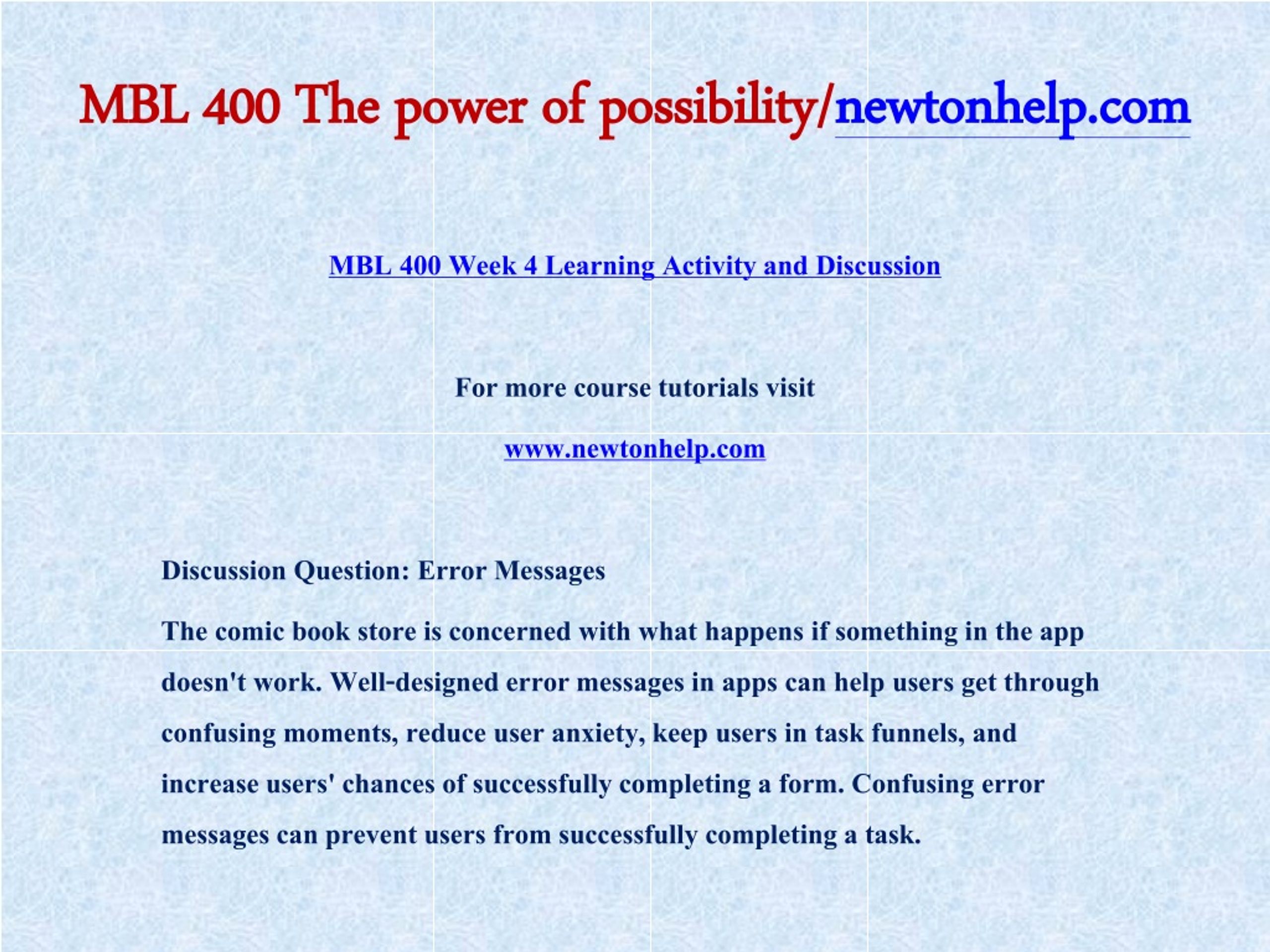 MBL 400 The power of possibility/newtonhelp.com

MBL 400 Week 4 Learning Activity and Discussion

For more course tutorials visit

www.newtonhelp.com

Discussion Question: Error Messages

The comic book store is concerned with what happens if something in the app doesn't work. Well-designed error messages in apps can help users get through confusing moments, reduce user anxiety, keep users in task funnels, and increase users' chances of successfully completing a form. Confusing error messages can prevent users from successfully completing a task.